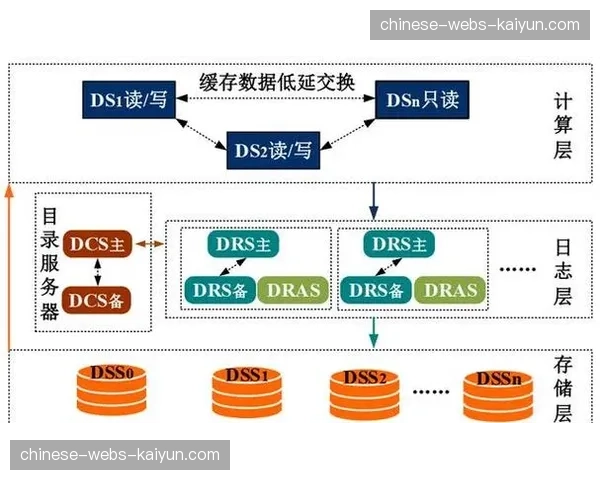 chinese-webs-kaiyun.com

缓存数据低延交换

DS1读/写

DSn只读

DS2读/写

计算层

目录服务器

DCS主

DCS备

DRS主

DRS备

DRAS

DRS主

DRS备

DRAS

……

日志层

DSS0

DSS1

DSS2

……

DSSn

存储层

chinese-webs-kaiyun.com